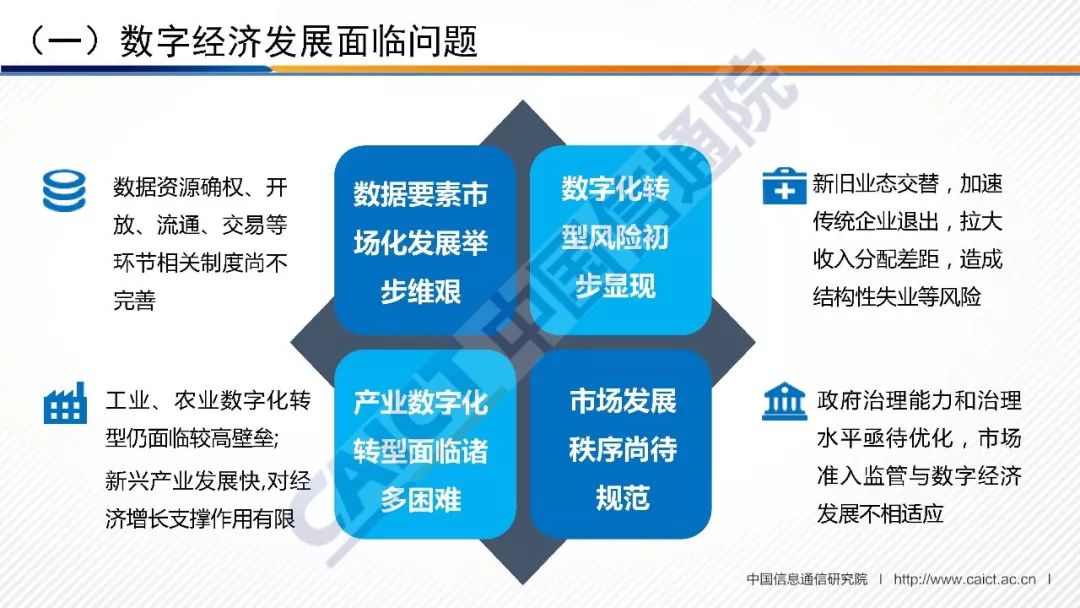 （一）数字经济发展面临问题

数据资源确权、开放、流通、交易等环节相关制度尚不完善

数据要素市场化发展举步维艰

数字化转型风险初步显现

新旧业态交替，加速传统企业退出，拉大收入分配差距，造成结构性失业等风险

工业、农业数字化转型仍面临较高壁垒；

新兴产业发展快，对经济增长支撑作用有限

产业数字化转型面临诸多困难

市场发展秩序尚待规范

政府治理能力和治理水平亟待优化，市场准入监管与数字经济发展不相适应

CAICT 中国信通院

中国信息通信研究院 | http://www.caict.ac.cn |